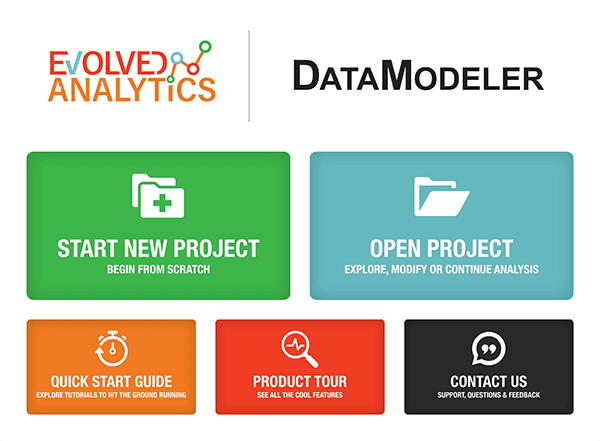 EVOLVED ANALYTICS

DATAMODELER

START NEW PROJECT
BEGIN FROM SCRATCH

OPEN PROJECT
EXPLORE, MODIFY OR CONTINUE ANALYSIS

QUICK START GUIDE
EXPLORE TUTORIALS TO HIT THE GROUND RUNNING

PRODUCT TOUR
SEE ALL THE COOL FEATURES

CONTACT US
SUPPORT, QUESTIONS & FEEDBACK